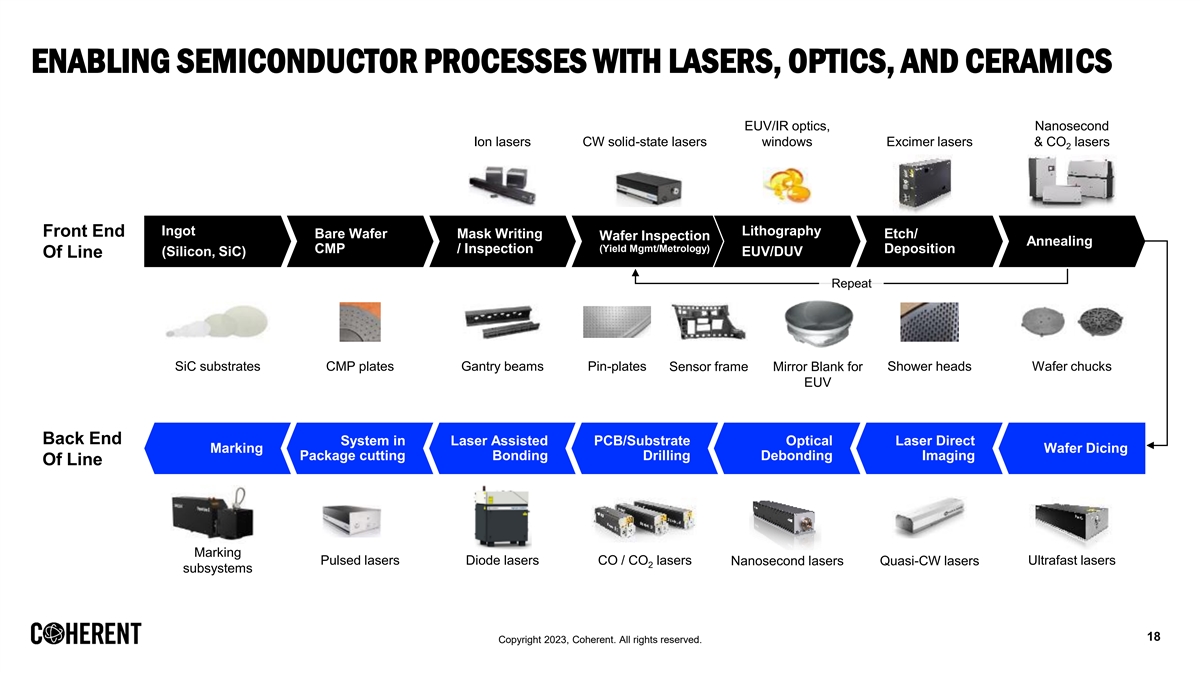 ENABLING SEMICONDUCTOR PROCESSES WITH LASERS, OPTICS, AND CERAMICS

Ion lasers
CW solid-state lasers
EUV/IR optics, windows
Excimer lasers
Nanosecond & $CO_2$ lasers

Front End Of Line

Ingot (Silicon, SiC)
Bare Wafer CMP
Mask Writing / Inspection
Wafer Inspection (Yield Mgmt/Metrology)
Lithography EUV/DUV
Etch/ Deposition
Annealing

Repeat

SiC substrates
CMP plates
Gantry beams
Pin-plates
Sensor frame
Mirror Blank for EUV
Shower heads
Wafer chucks

Back End Of Line

Marking
System in Package cutting
Laser Assisted Bonding
PCB/Substrate Drilling
Optical Debonding
Laser Direct Imaging
Wafer Dicing

Marking subsystems
Pulsed lasers
Diode lasers
CO / $CO_2$ lasers
Nanosecond lasers
Quasi-CW lasers
Ultrafast lasers

COHERENT
Copyright 2023, Coherent. All rights reserved.
18